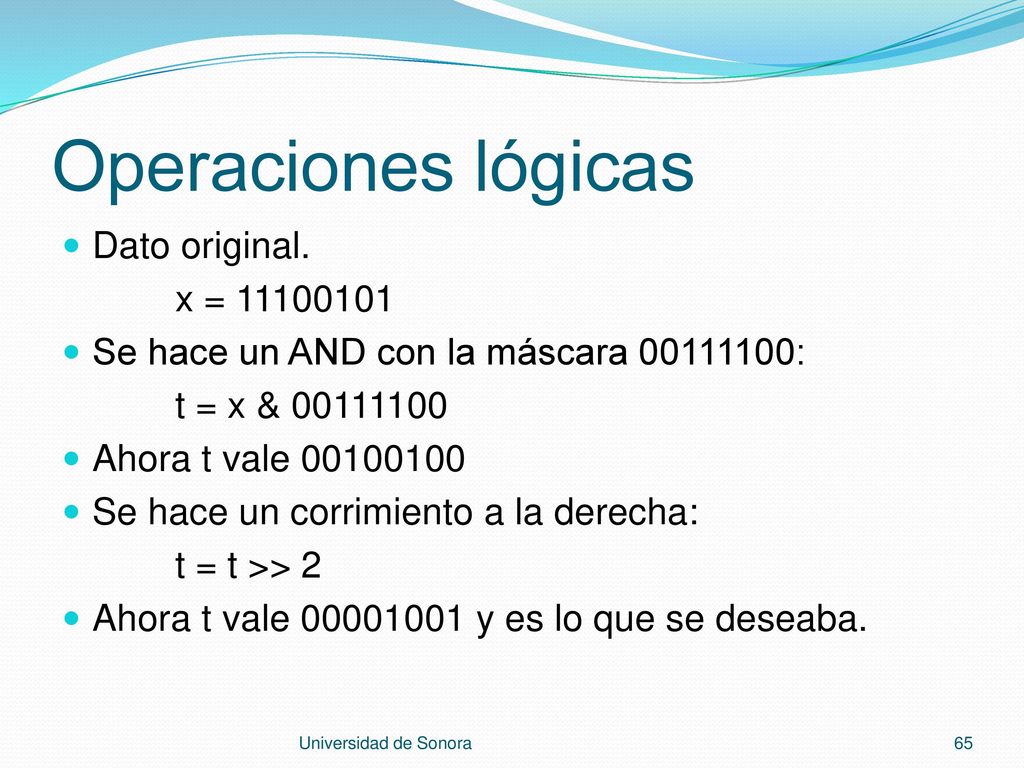 Operaciones lógicas

- Dato original.

x = 11100101

- Se hace un AND con la máscara 00111100:

t = x & 00111100

- Ahora t vale 00100100
- Se hace un corrimiento a la derecha:

t = t >> 2

- Ahora t vale 00001001 y es lo que se deseaba.

Universidad de Sonora

65